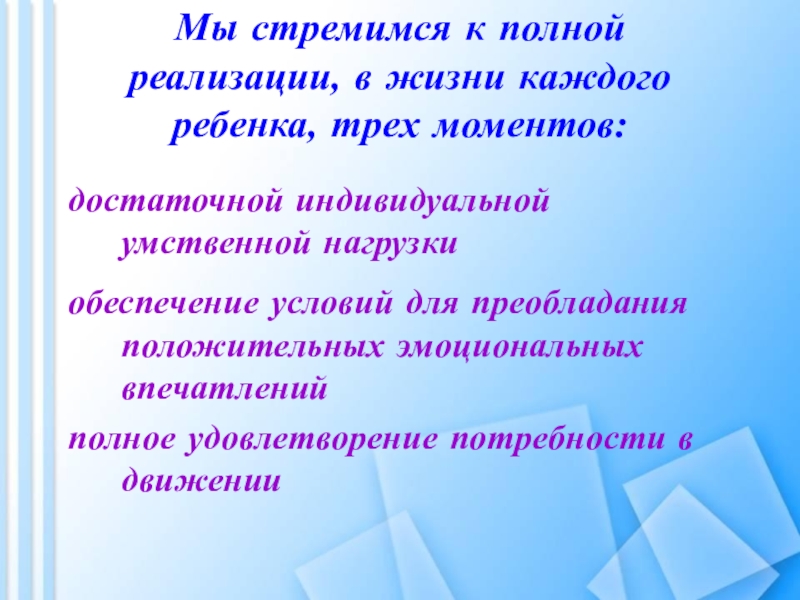 Мы стремимся к полной реализации, в жизни каждого ребенка, трех моментов:

достаточной индивидуальной умственной нагрузки

обеспечение условий для преобладания положительных эмоциональных впечатлений

полное удовлетворение потребности в движении